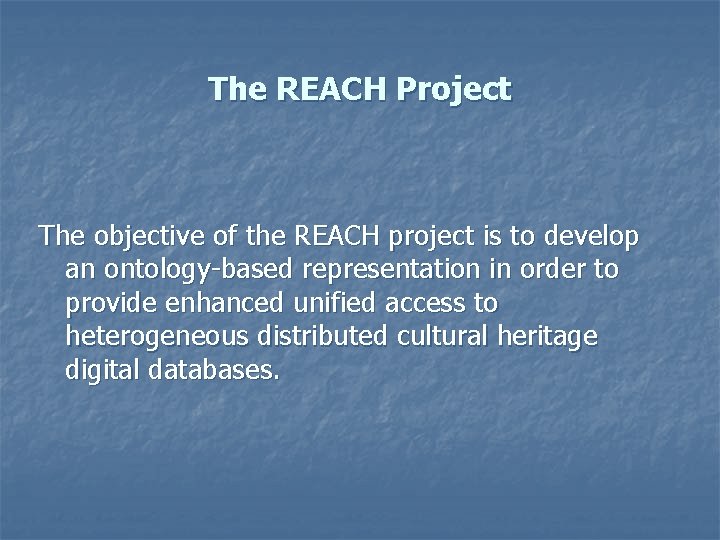 The REACH Project

The objective of the REACH project is to develop an ontology-based representation in order to provide enhanced unified access to heterogeneous distributed cultural heritage digital databases.